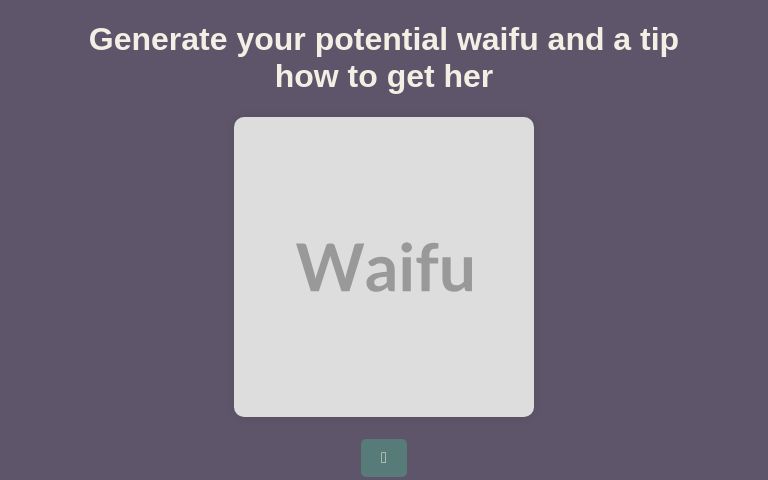 Generate your potential waifu and a tip how to get her

Waifu